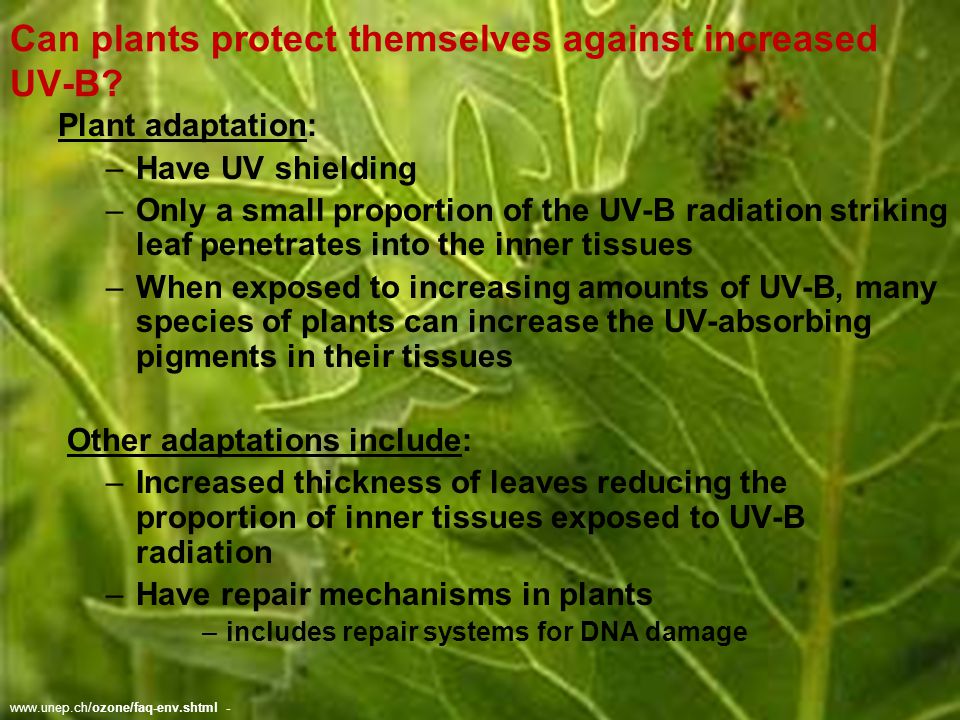 Can plants protect themselves against increased UV-B?

Plant adaptation:

– Have UV shielding
– Only a small proportion of the UV-B radiation striking leaf penetrates into the inner tissues
– When exposed to increasing amounts of UV-B, many species of plants can increase the UV-absorbing pigments in their tissues

Other adaptations include:

– Increased thickness of leaves reducing the proportion of inner tissues exposed to UV-B radiation
– Have repair mechanisms in plants
– includes repair systems for DNA damage

www.unep.ch/ozone/faq-env.shtml -